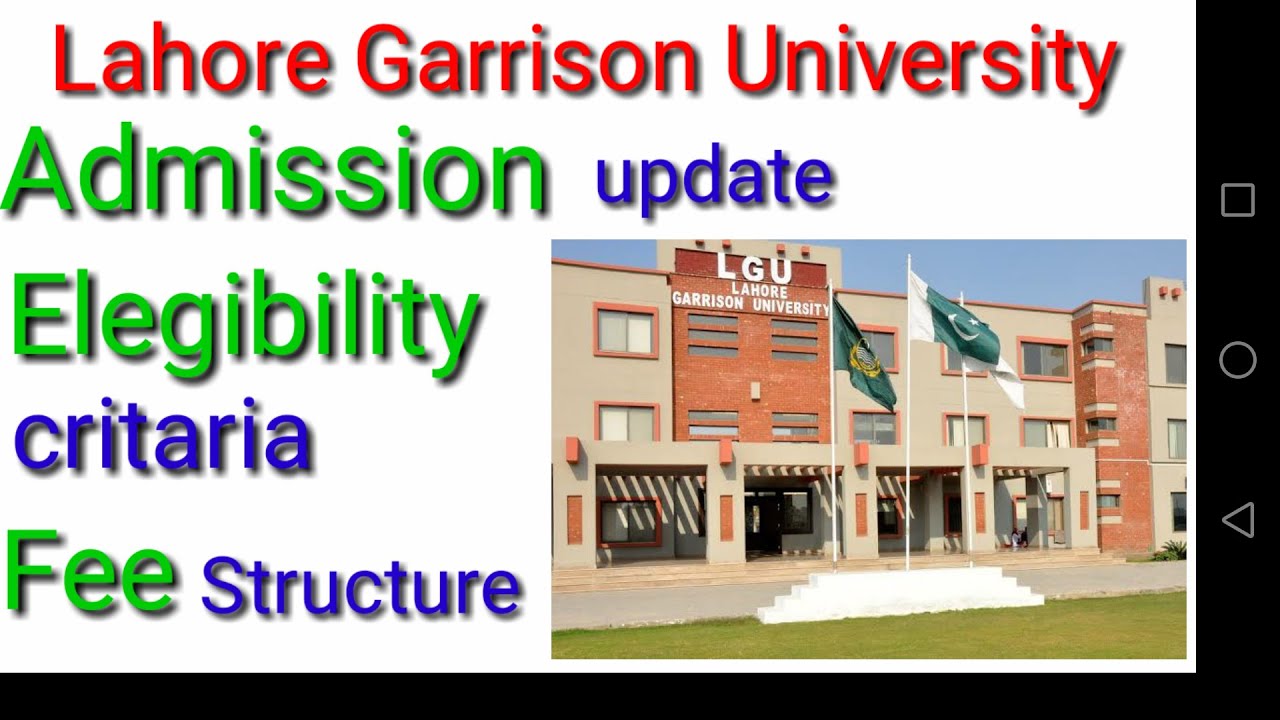 Lahore Garrison University

Admission update

Elegibility critaria

Fee Structure

LGU
LAHORE
GARRISON UNIVERSITY